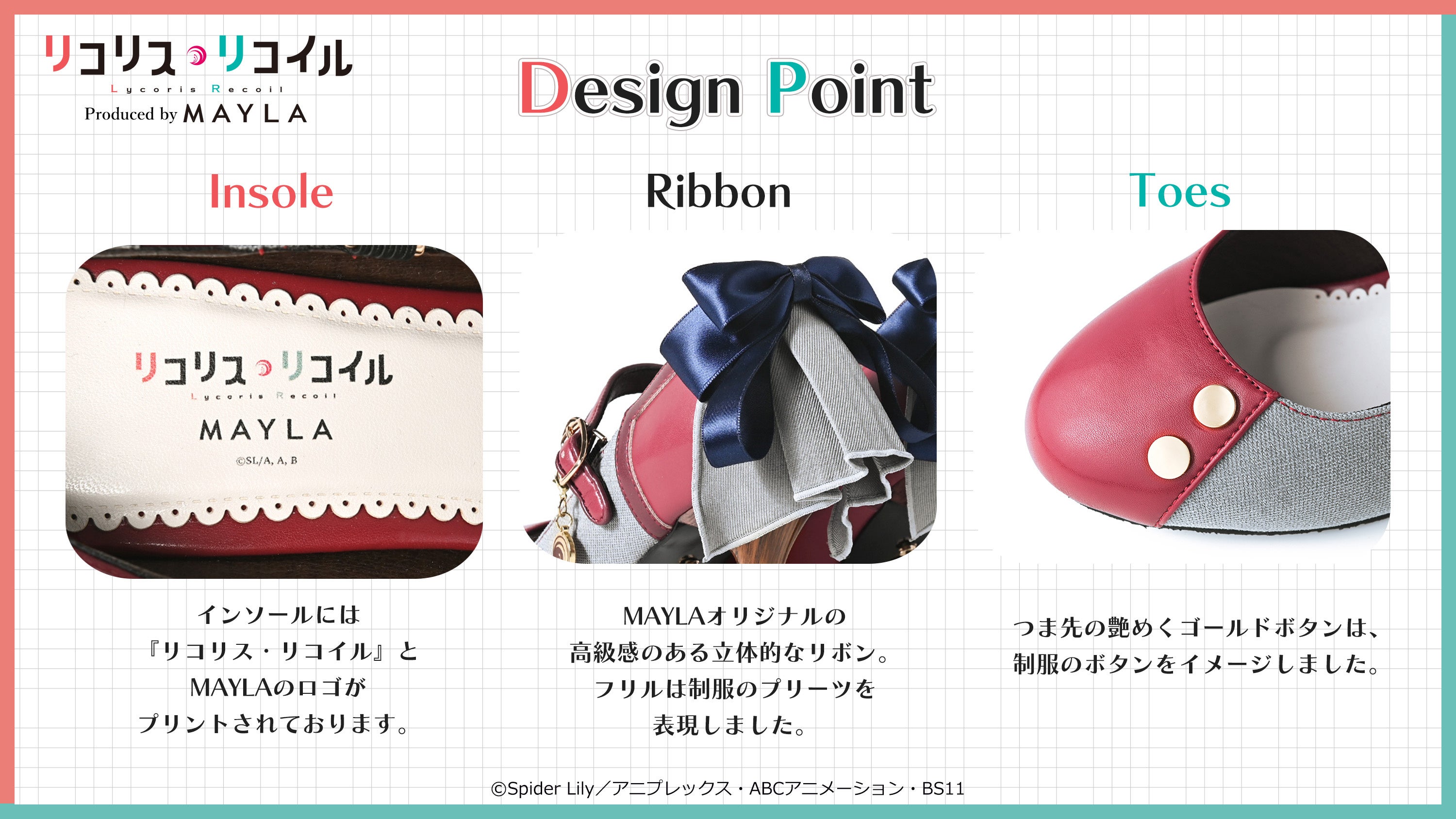 リコリス・リコイル
Lycoris Recoil
Produced by MAYLA

Design Point

Insole

リコリス・リコイル
Lycoris Recoil
MAYLA
©SL/A, A, B

インソールには
『リコリス・リコイル』と
MAYLAのロゴが
プリントされております。

Ribbon

MAYLAオリジナルの
高級感のある立体的なリボン。
フリルは制服のプリーツを
表現しました。

Toes

つま先の艶めくゴールドボタンは、
制服のボタンをイメージしました。

©Spider Lily／アニプレックス・ABCアニメーション・BS11